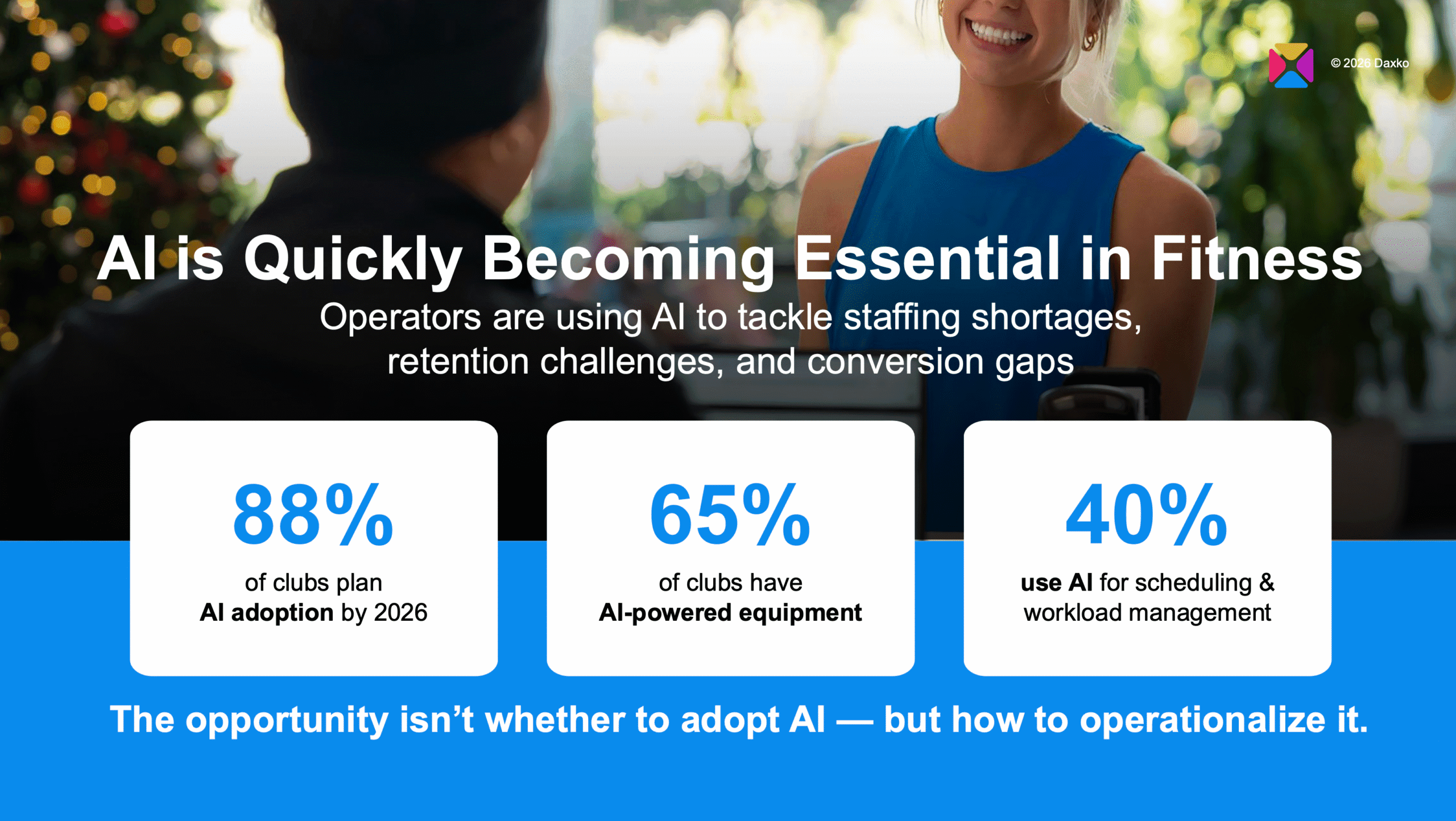 © 2026 Daxko

AI is Quickly Becoming Essential in Fitness

Operators are using AI to tackle staffing shortages, retention challenges, and conversion gaps

88%
of clubs plan
AI adoption by 2026

65%
of clubs have
AI-powered equipment

40%
use AI for scheduling & workload management

The opportunity isn't whether to adopt AI — but how to operationalize it.